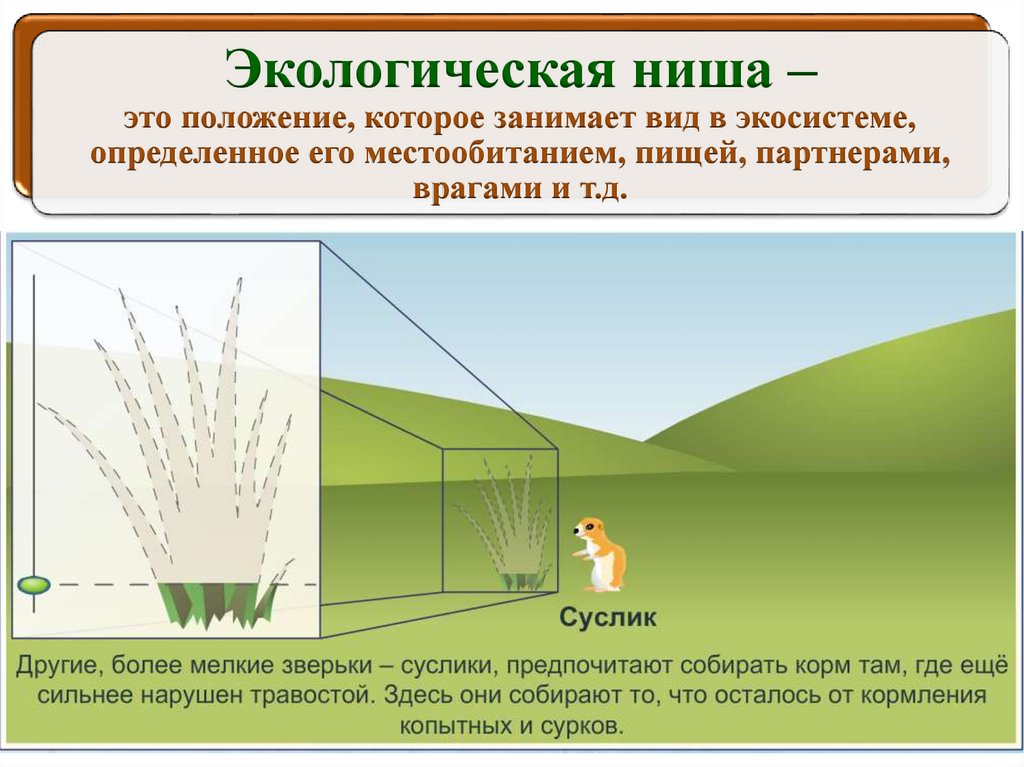 Экологическая ниша –
это положение, которое занимает вид в экосистеме, определенное его местообитанием, пищей, партнерами, врагами и т.д.

Суслик

Другие, более мелкие зверьки – суслики, предпочитают собирать корм там, где ещё сильнее нарушен травостой. Здесь они собирают то, что осталось от кормления копытных и сурков.